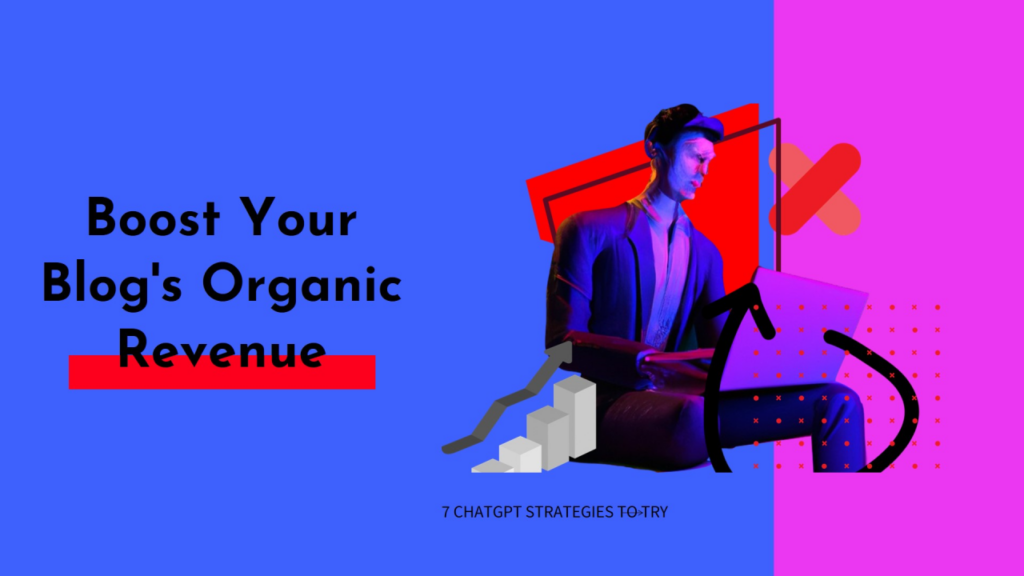 Boost Your Blog's Organic Revenue

7 CHATGPT STRATEGIES TO TRY